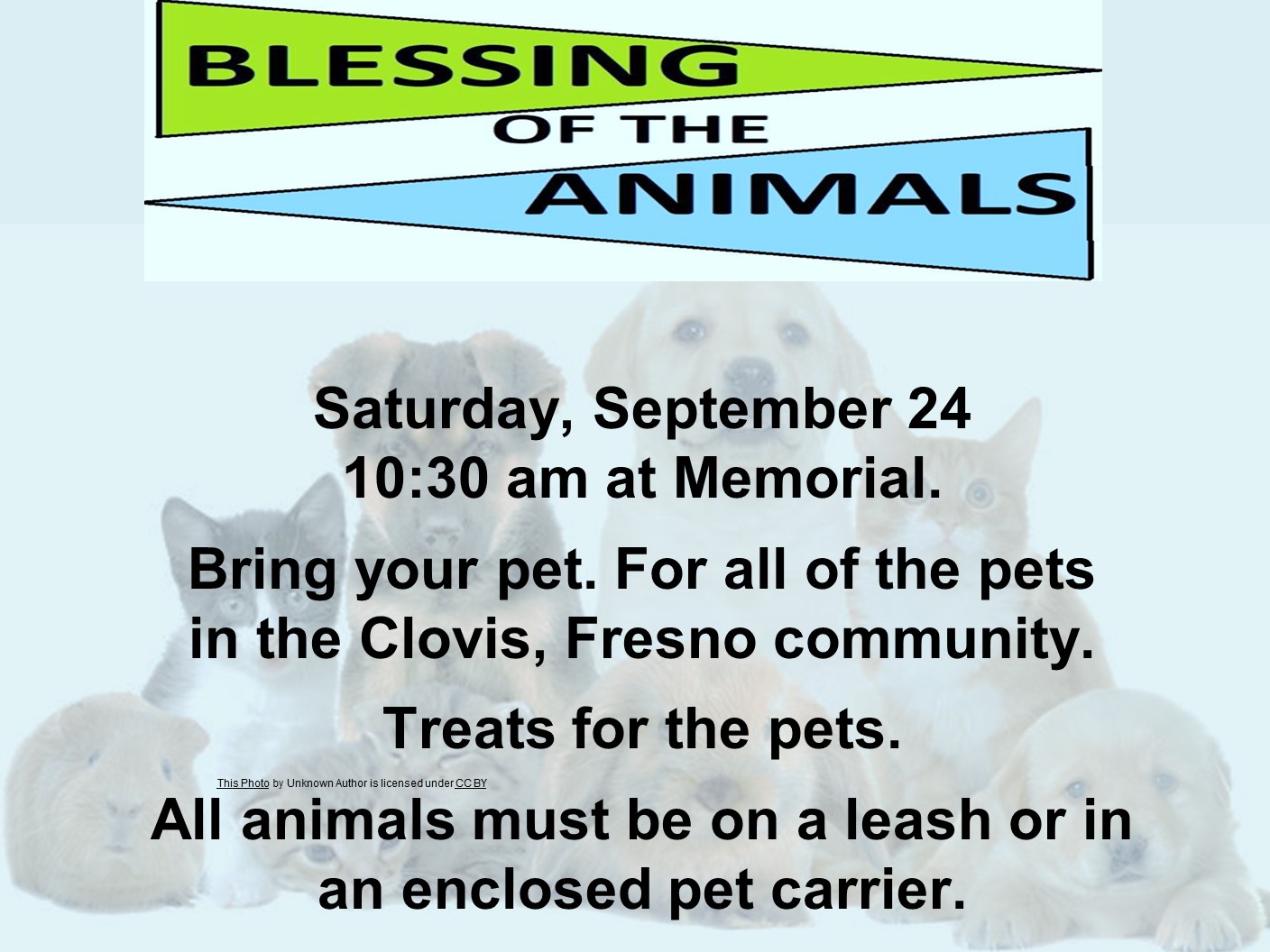 BLESSING
OF THE
ANIMALS

Saturday, September 24
10:30 am at Memorial.

Bring your pet. For all of the pets in the Clovis, Fresno community.

Treats for the pets.

This Photo by Unknown Author is licensed under CC BY

All animals must be on a leash or in an enclosed pet carrier.